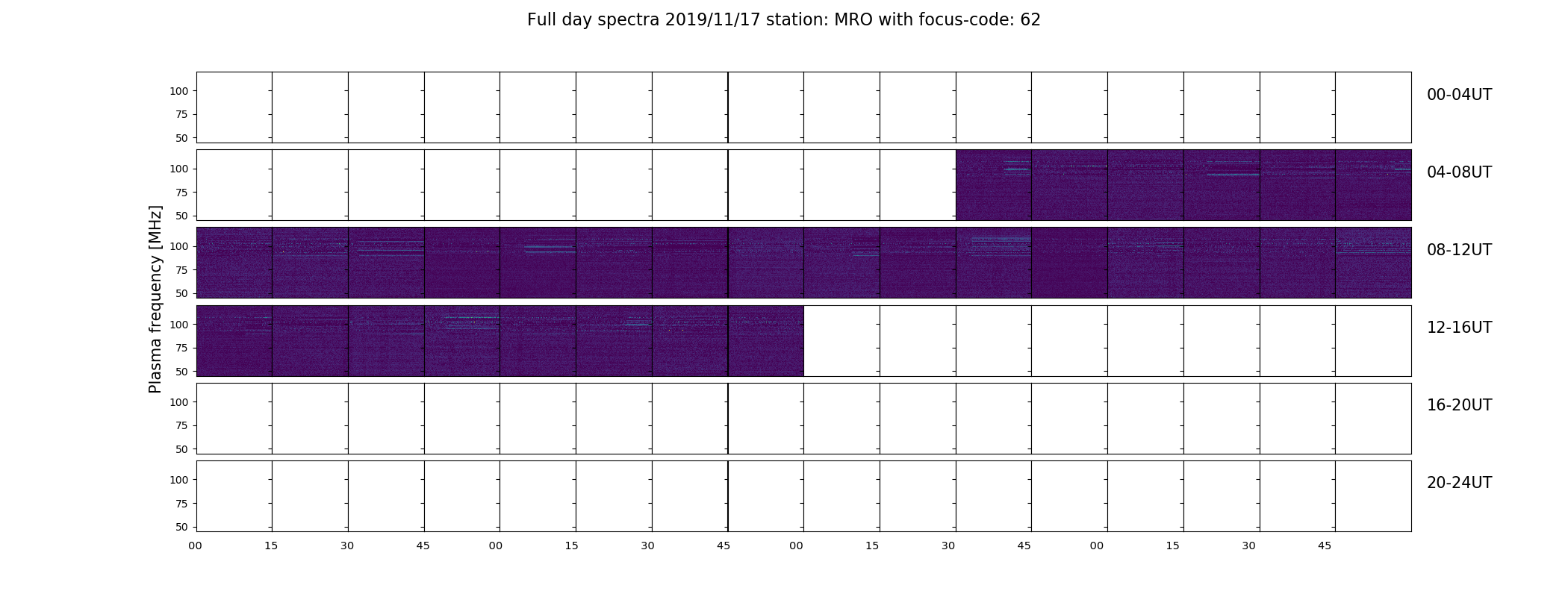 Full day spectra 2019/11/17 station: MRO with focus-code: 62

Plasma frequency [MHz]

100
75
50
00-04UT

100
75
50
04-08UT

100
75
50
08-12UT

100
75
50
12-16UT

100
75
50
16-20UT

100
75
50
20-24UT

00 15 30 45 00 15 30 45 00 15 30 45 00 15 30 45